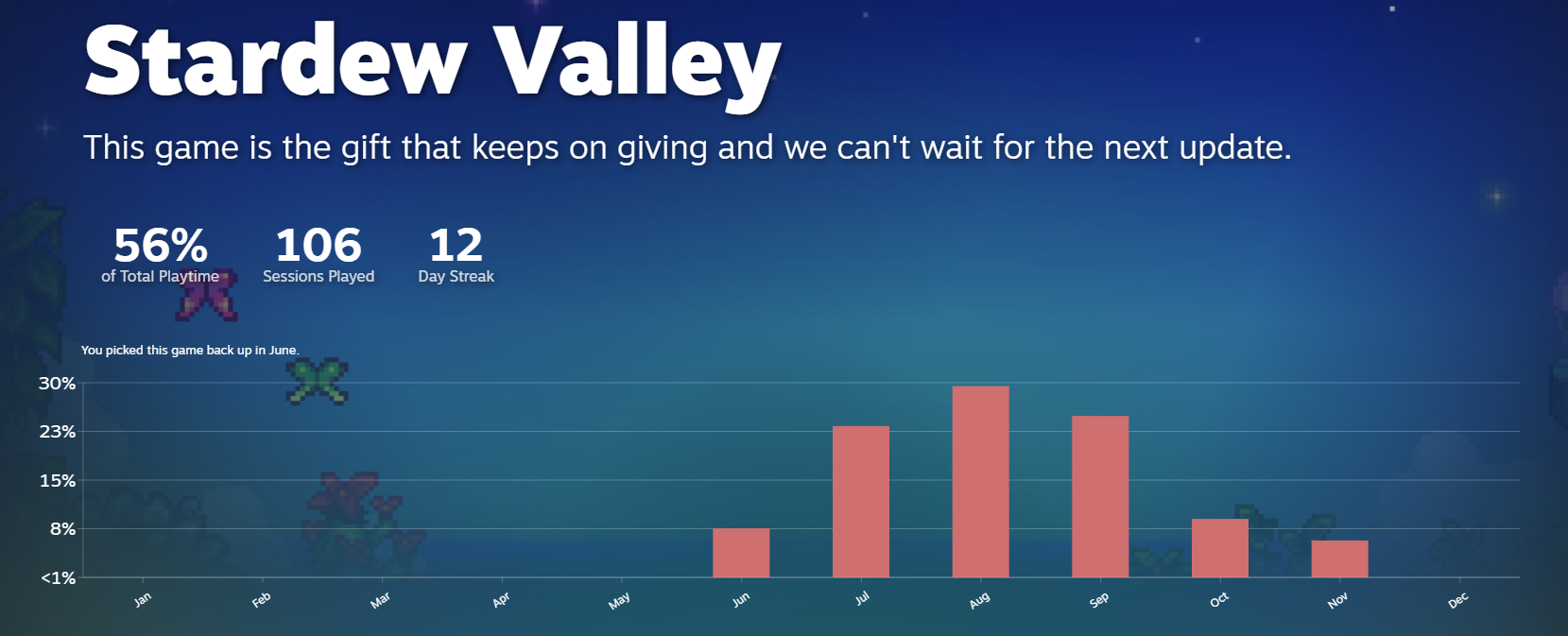 Stardew Valley

This game is the gift that keeps on giving and we can't wait for the next update.

56%
of Total Playtime

106
Sessions Played

12
Day Streak

You picked this game back up in June.

30%
23%
15%
8%
<1%

Jan Feb Mar Apr May Jun Jul Aug Sep Oct Nov Dec